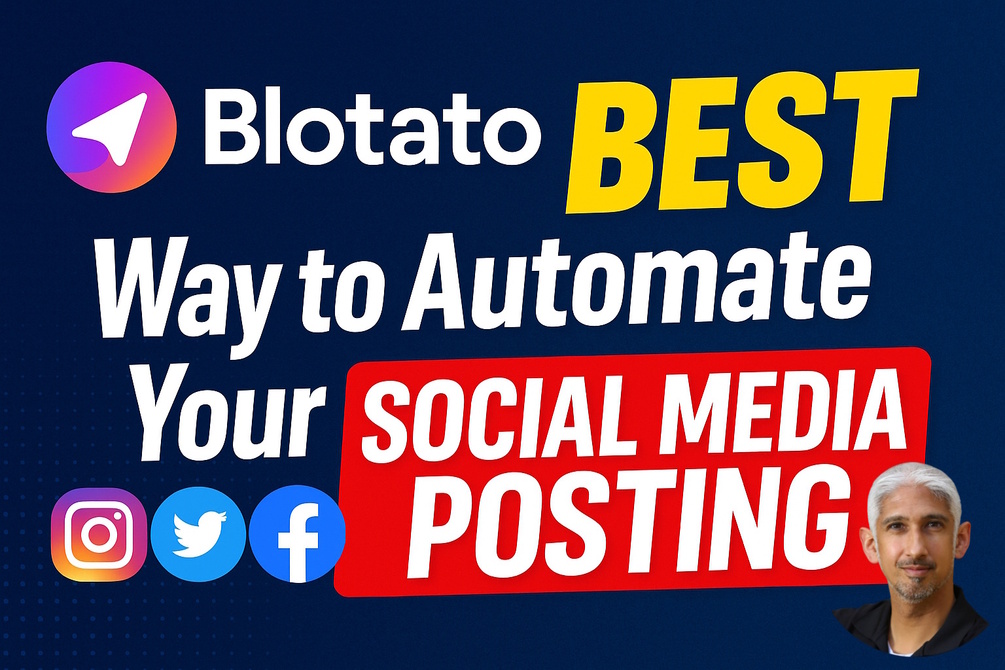 Blotato BEST

Way to Automate

Your SOCIAL MEDIA POSTING